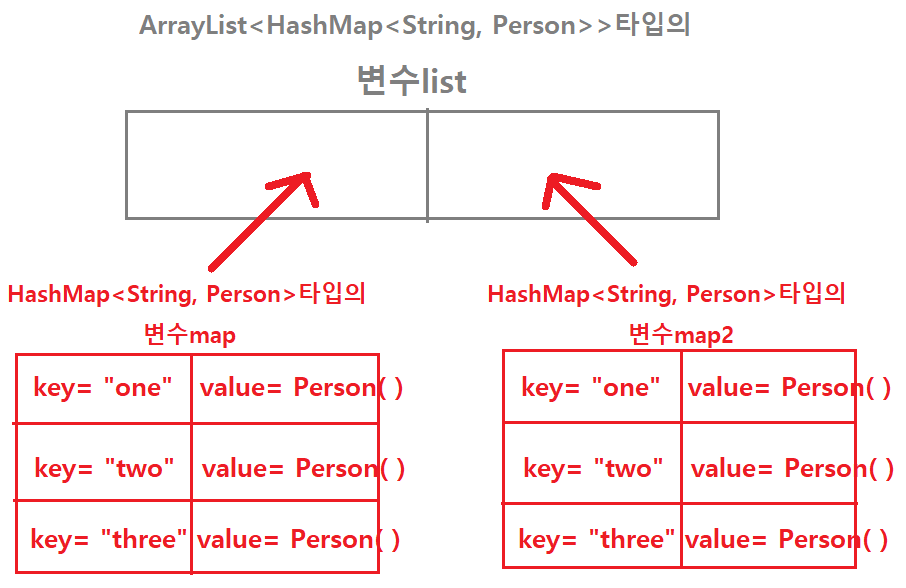 ArrayList<HashMap<String, Person>>타입의

변수list

HashMap<String, Person>타입의

변수map

| key= "one" | value= Person( ) |
|---|---|
| key= "two" | value= Person( ) |
| key= "three" | value= Person( ) |

HashMap<String, Person>타입의

변수map2

| key= "one" | value= Person( ) |
|---|---|
| key= "two" | value= Person( ) |
| key= "three" | value= Person( ) |